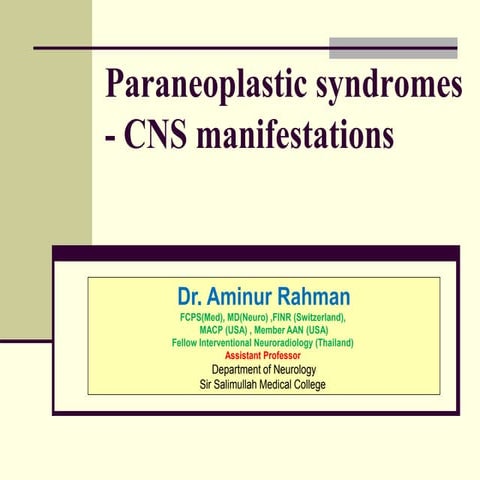 Paraneoplastic syndromes - CNS manifestations

Dr. Aminur Rahman
FCPS(Med), MD(Neuro) ,FINR (Switzerland), MACP (USA) , Member AAN (USA)
Fellow Interventional Neuroradiology (Thailand)
Assistant Professor
Department of Neurology
Sir Salimullah Medical College